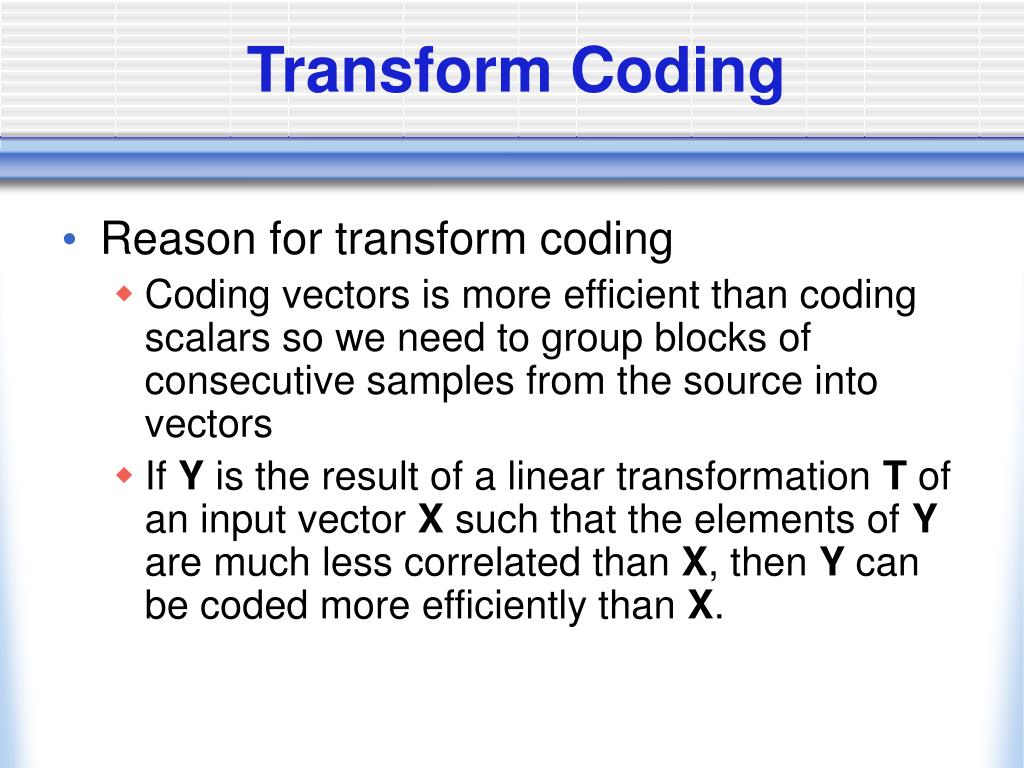 Transform Coding

• Reason for transform coding
  ◆ Coding vectors is more efficient than coding scalars so we need to group blocks of consecutive samples from the source into vectors
  ◆ If **Y** is the result of a linear transformation **T** of an input vector **X** such that the elements of **Y** are much less correlated than **X**, then **Y** can be coded more efficiently than **X**.